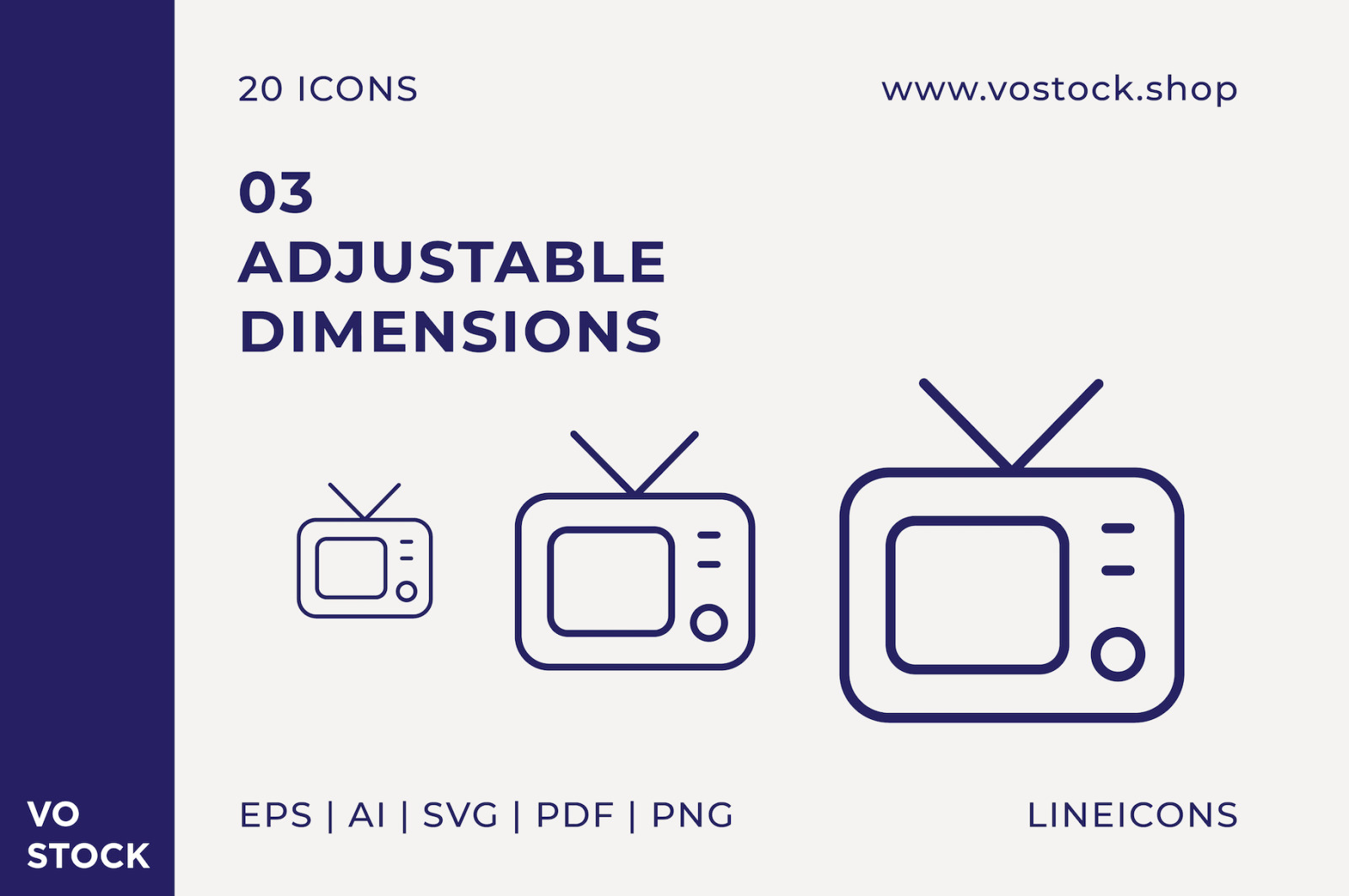 20 ICONS

www.vostock.shop

03
ADJUSTABLE
DIMENSIONS

VO
STOCK

EPS | AI | SVG | PDF | PNG

LINEICONS